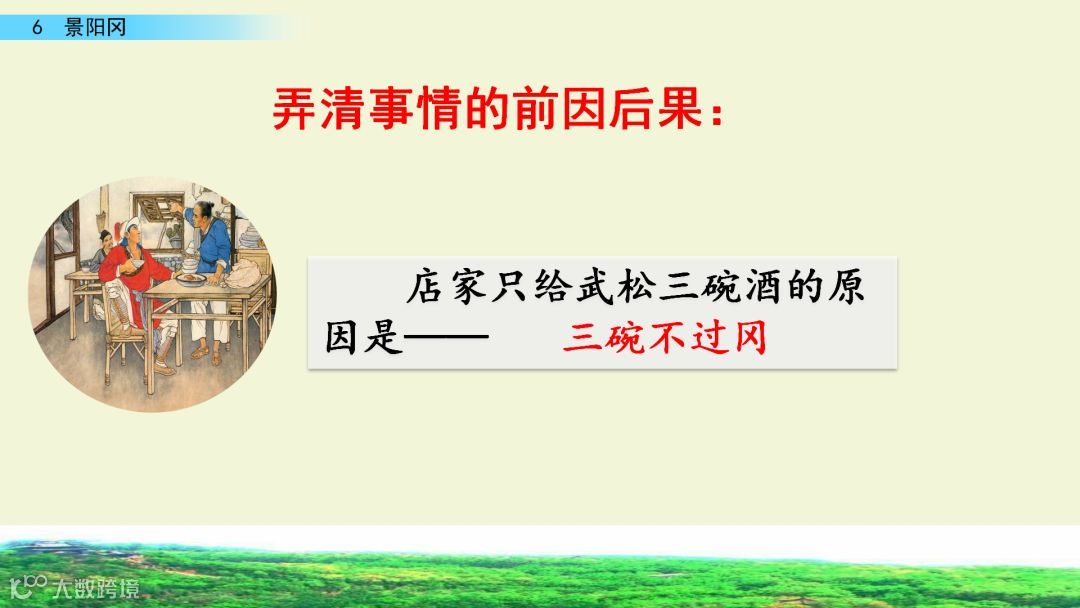 6 景阳冈

弄清事情的前因后果：

店家只给武松三碗酒的原因是—— 三碗不过冈

大数跨境